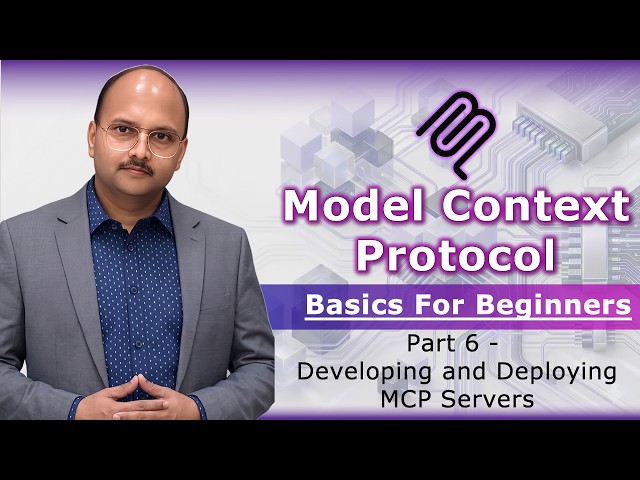 Model Context Protocol

Basics For Beginners

Part 6 - Developing and Deploying MCP Servers